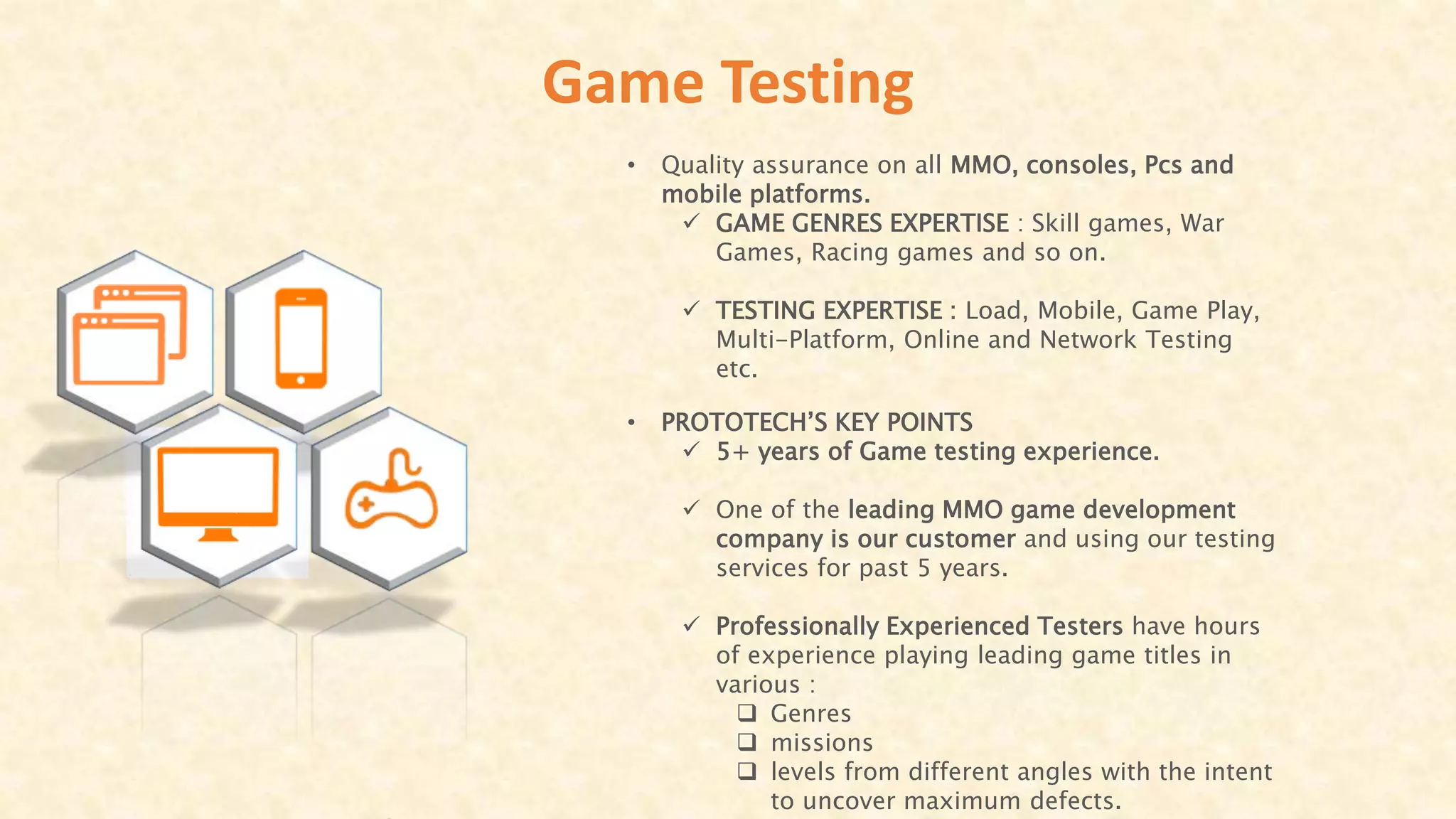 Game Testing

• Quality assurance on all MMO, consoles, Pcs and mobile platforms.
✓ GAME GENRES EXPERTISE : Skill games, War Games, Racing games and so on.

✓ TESTING EXPERTISE : Load, Mobile, Game Play, Multi-Platform, Online and Network Testing etc.

• PROTOTECH'S KEY POINTS
✓ 5+ years of Game testing experience.

✓ One of the leading MMO game development company is our customer and using our testing services for past 5 years.

✓ Professionally Experienced Testers have hours of experience playing leading game titles in various :
❑ Genres
❑ missions
❑ levels from different angles with the intent to uncover maximum defects.